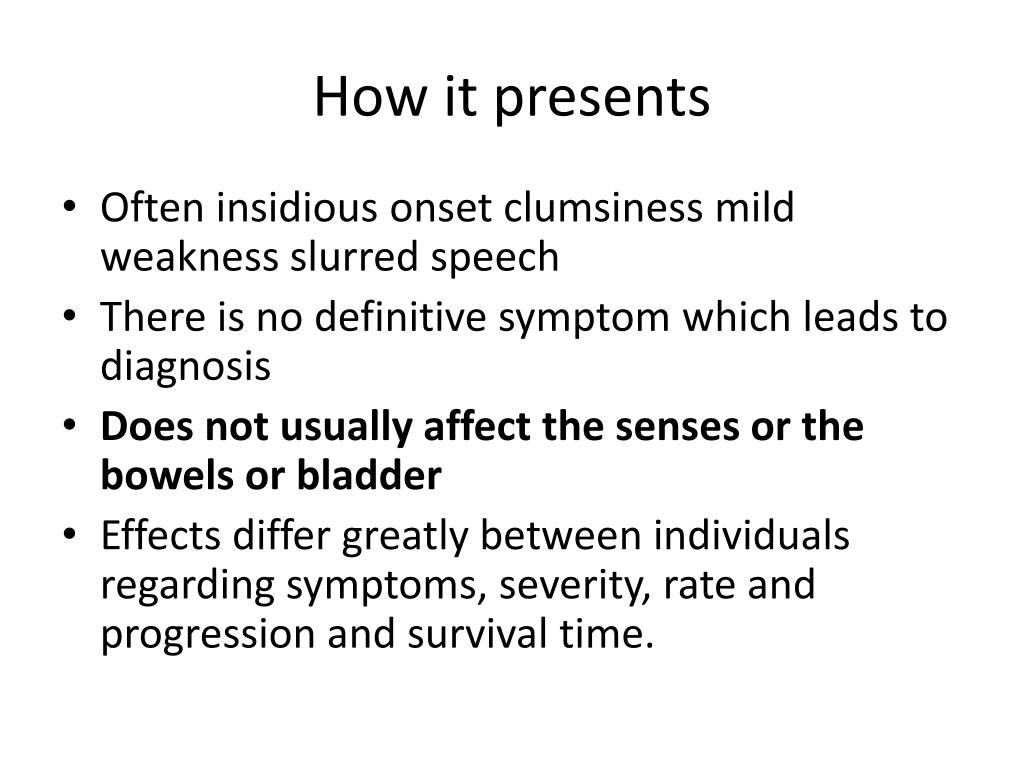 How it presents

• Often insidious onset clumsiness mild weakness slurred speech
• There is no definitive symptom which leads to diagnosis
• Does not usually affect the senses or the bowels or bladder
• Effects differ greatly between individuals regarding symptoms, severity, rate and progression and survival time.